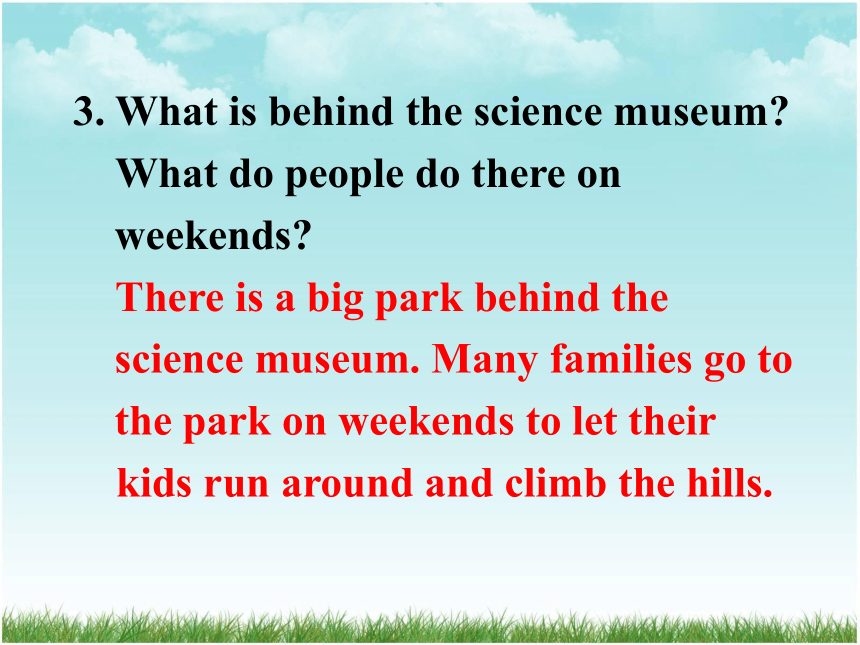 3. What is behind the science museum? What do people do there on weekends?

There is a big park behind the science museum. Many families go to the park on weekends to let their kids run around and climb the hills.